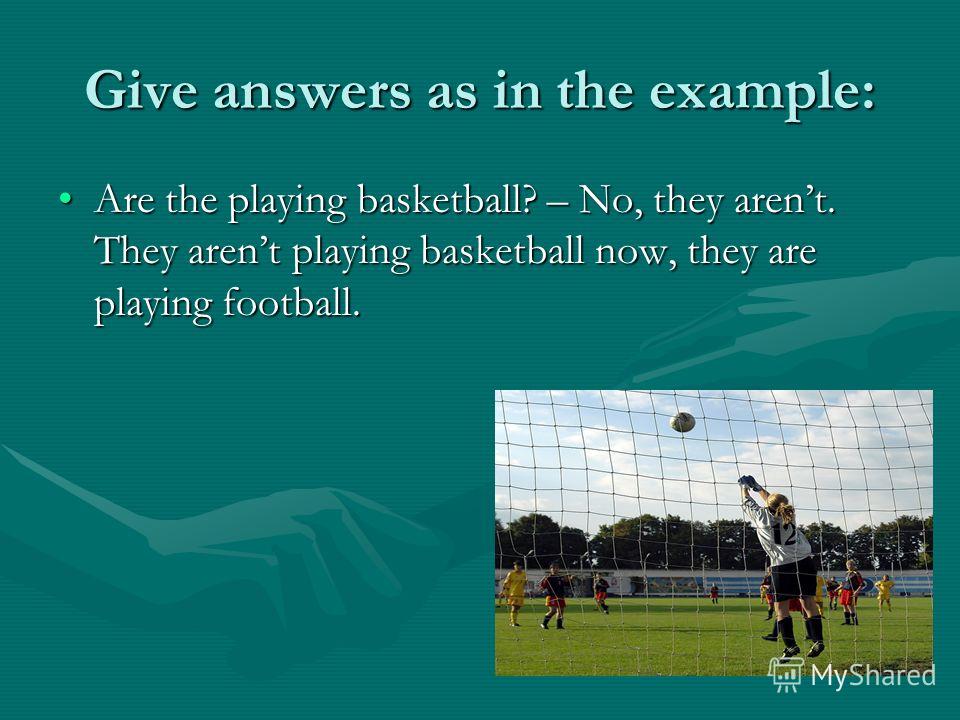 Give answers as in the example:

• Are the playing basketball? – No, they aren't. They aren't playing basketball now, they are playing football.

12

MyShared